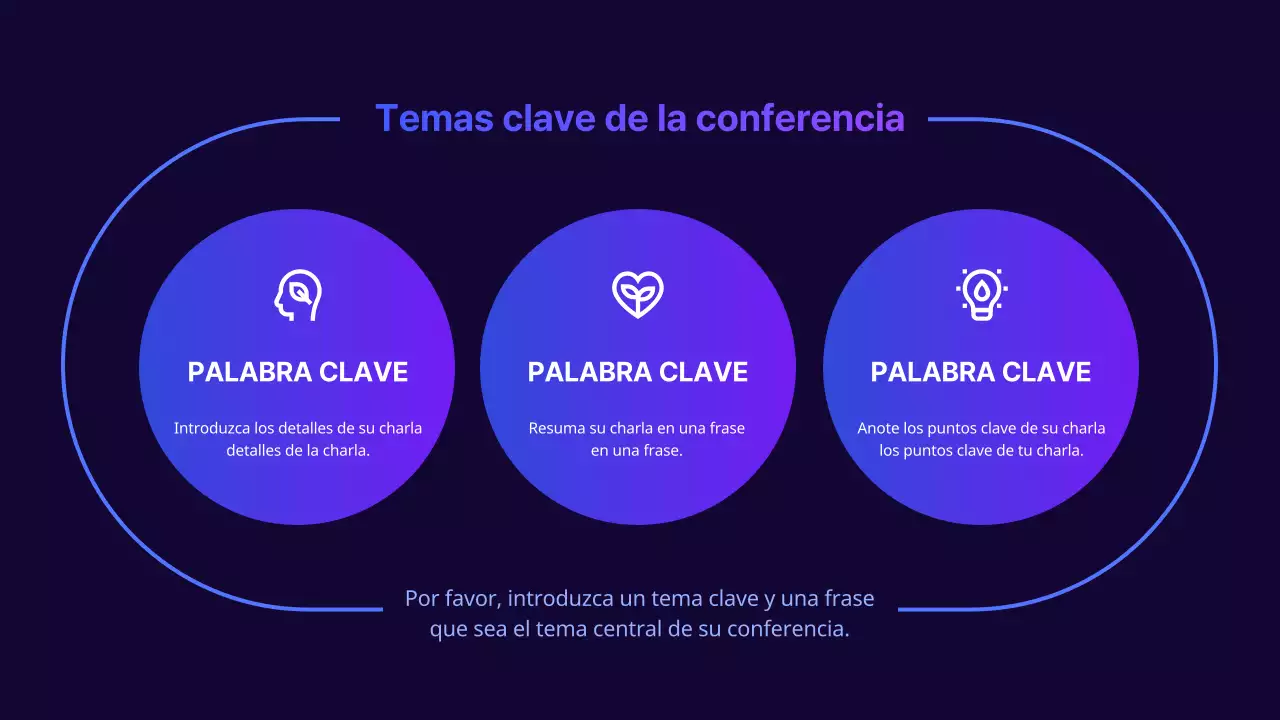 Temas clave de la conferencia

PALABRA CLAVE

Introduzca los detalles de su charla detalles de la charla.

PALABRA CLAVE

Resuma su charla en una frase en una frase.

PALABRA CLAVE

Anote los puntos clave de su charla los puntos clave de tu charla.

Por favor, introduzca un tema clave y una frase que sea el tema central de su conferencia.